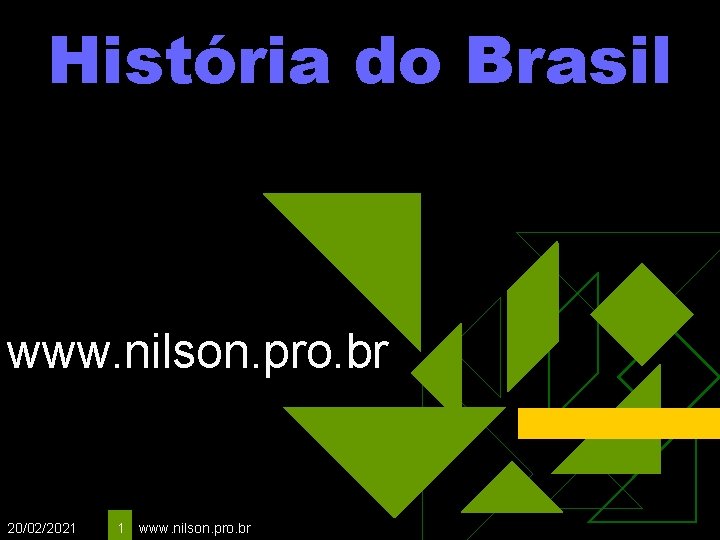 História do Brasil

www.nilson.pro.br

20/02/2021 1 www.nilson.pro.br